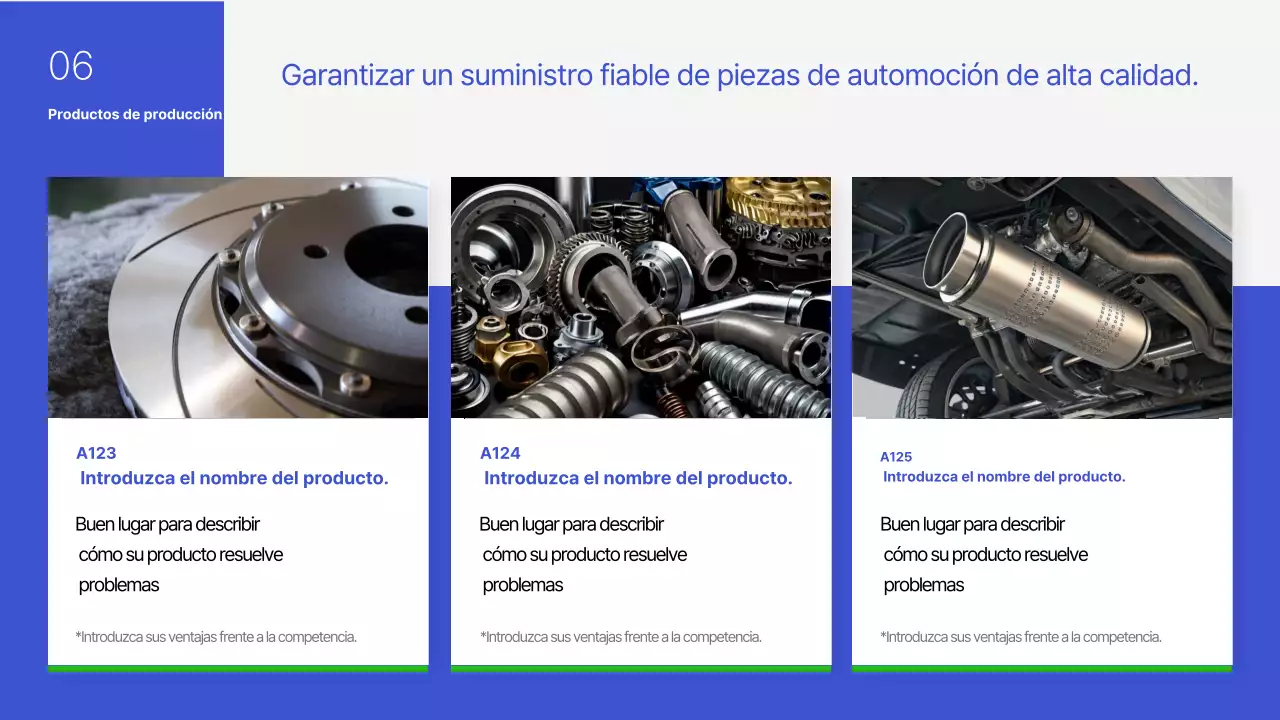 06

Productos de producción

Garantizar un suministro fiable de piezas de automoción de alta calidad.

A123
Introduzca el nombre del producto.

Buen lugar para describir cómo su producto resuelve problemas

*Introduzca sus ventajas frente a la competencia.

A124
Introduzca el nombre del producto.

Buen lugar para describir cómo su producto resuelve problemas

*Introduzca sus ventajas frente a la competencia.

A125
Introduzca el nombre del producto.

Buen lugar para describir cómo su producto resuelve problemas

*Introduzca sus ventajas frente a la competencia.